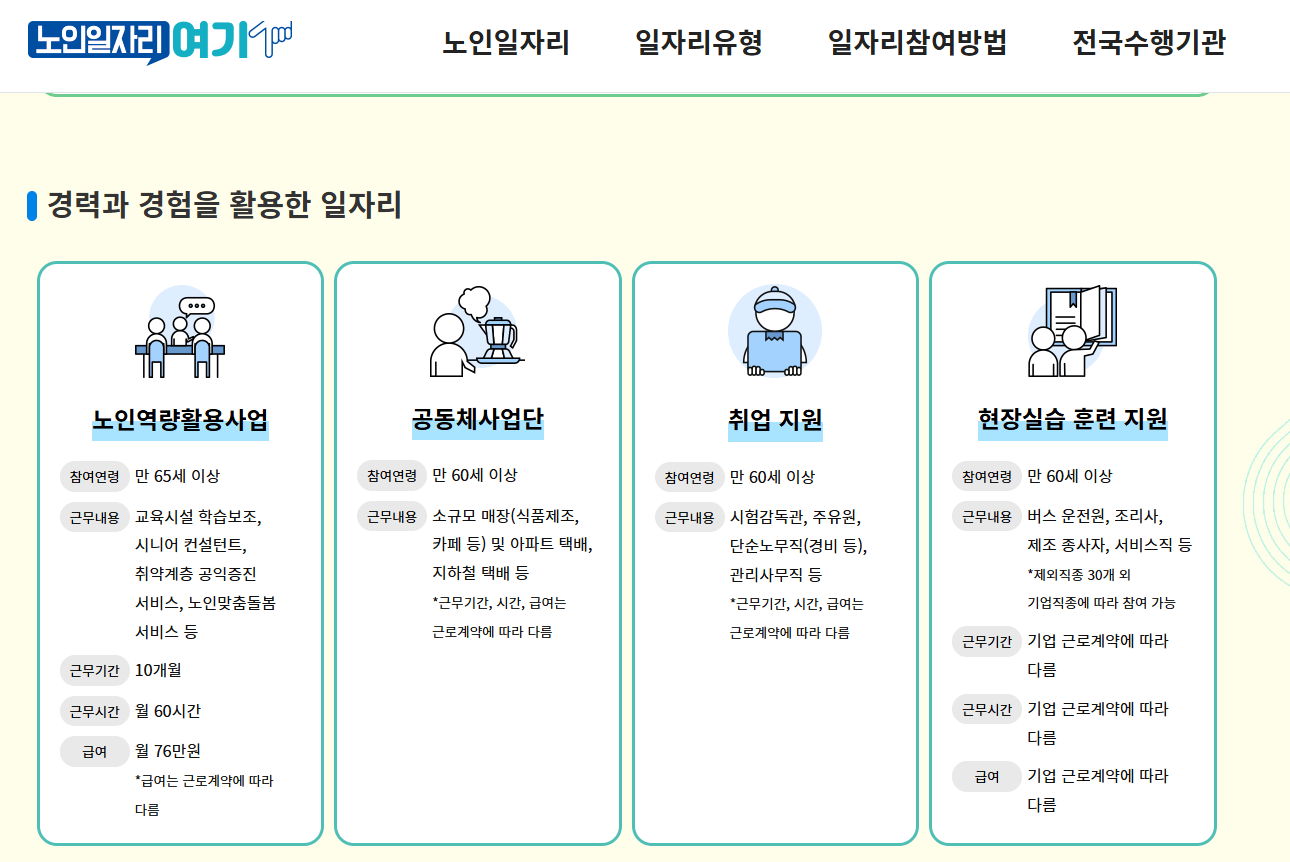 노인일자리 여기

노인일자리 일자리유형 일자리참여방법 전국수행기관

경력과 경험을 활용한 일자리

노인역량활용사업

참여연령 만 65세 이상

근무내용 교육시설 학습보조, 시니어 컨설턴트, 취약계층 공익증진 서비스, 노인맞춤돌봄 서비스 등

근무기간 10개월

근무시간 월 60시간

급여 월 76만원
*급여는 근로계약에 따라 다름

공동체사업단

참여연령 만 60세 이상

근무내용 소규모 매장(식품제조, 카페 등) 및 아파트 택배, 지하철 택배 등
*근무기간, 시간, 급여는 근로계약에 따라 다름

취업 지원

참여연령 만 60세 이상

근무내용 시험감독관, 주유원, 단순노무직(경비 등), 관리사무직 등
*근무기간, 시간, 급여는 근로계약에 따라 다름

현장실습 훈련 지원

참여연령 만 60세 이상

근무내용 버스 운전원, 조리사, 제조 종사자, 서비스직 등
*제외직종 30개 외 기업직종에 따라 참여 가능

근무기간 기업 근로계약에 따라 다름

근무시간 기업 근로계약에 따라 다름

급여 기업 근로계약에 따라 다름